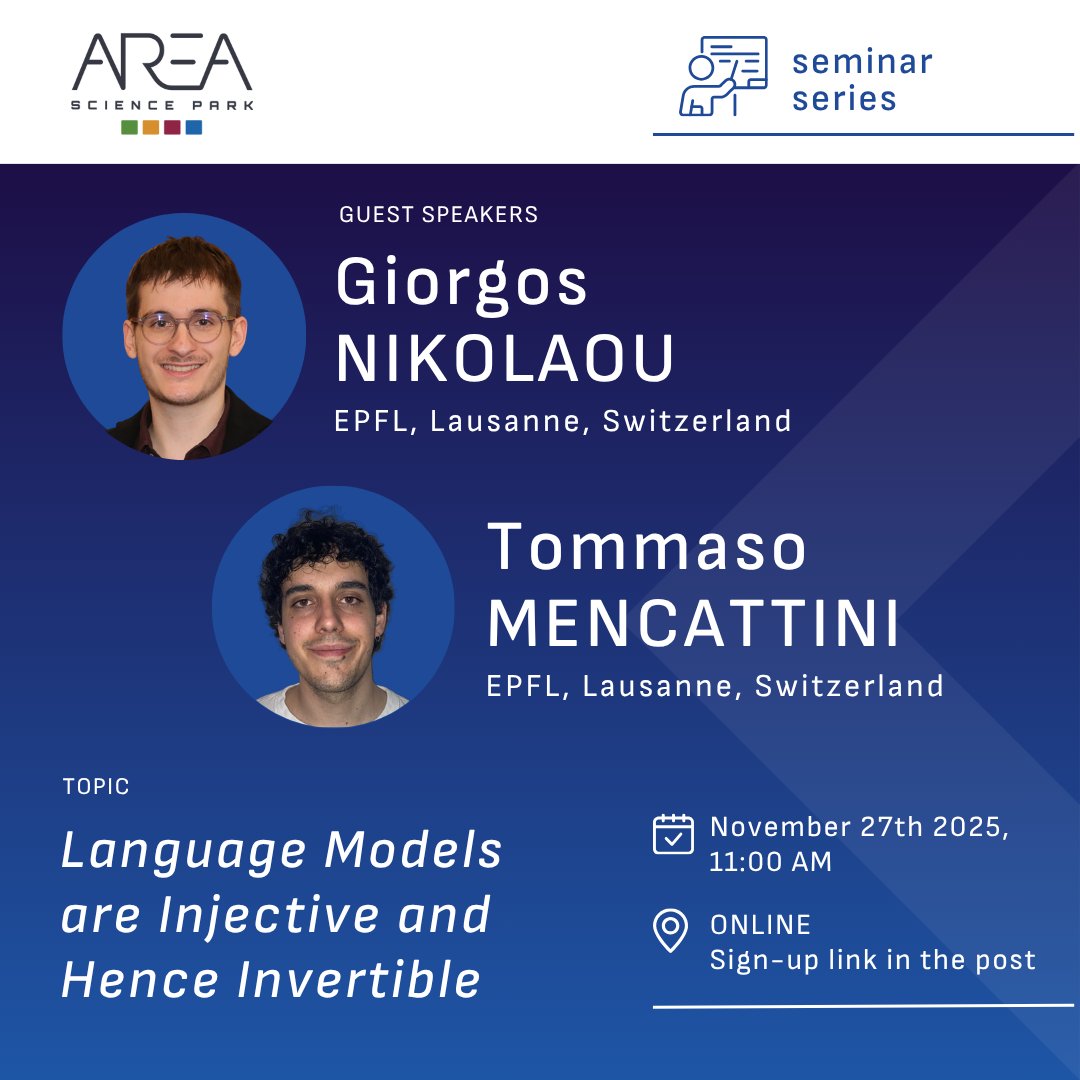 AREA
SCIENCE PARK

seminar series

GUEST SPEAKERS

Giorgos NIKOLAOU
EPFL, Lausanne, Switzerland

Tommaso MENCATTINI
EPFL, Lausanne, Switzerland

TOPIC

Language Models are Injective and Hence Invertible

November 27th 2025, 11:00 AM

ONLINE
Sign-up link in the post